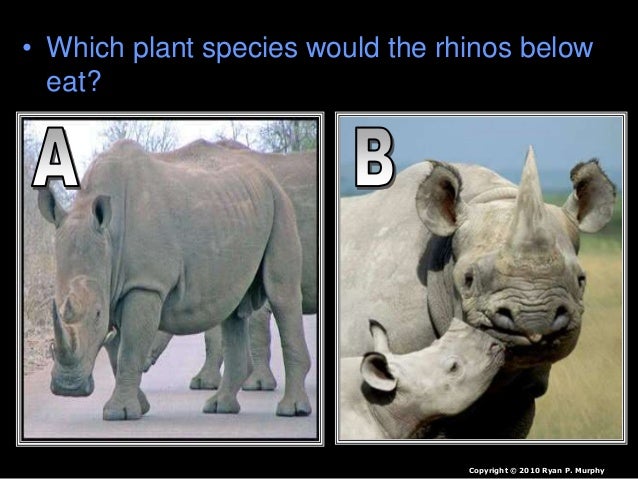 • Which plant species would the rhinos below eat?

A

B

Copyright © 2010 Ryan P. Murphy